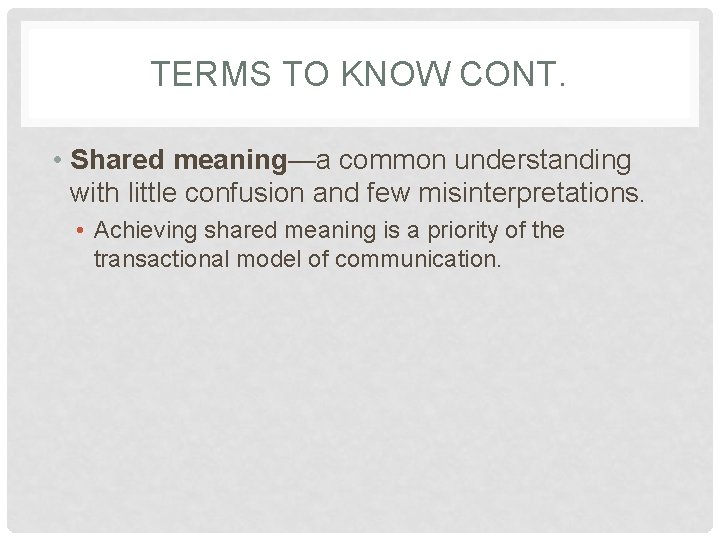 TERMS TO KNOW CONT.

• Shared meaning—a common understanding with little confusion and few misinterpretations.

• Achieving shared meaning is a priority of the transactional model of communication.